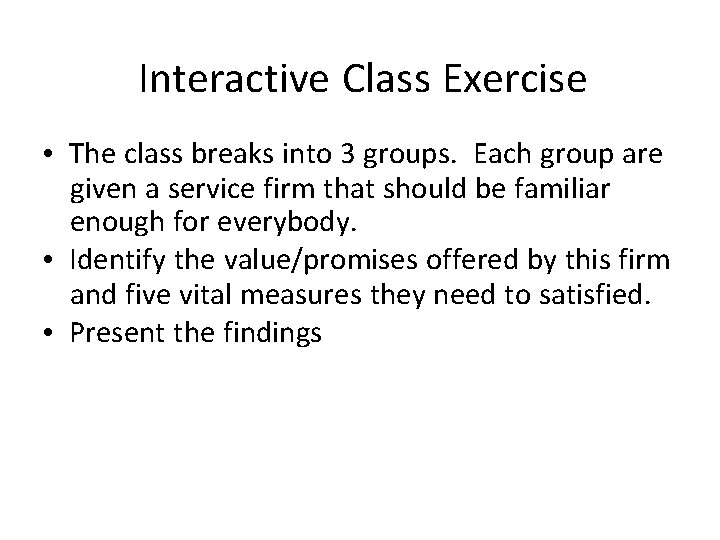 Interactive Class Exercise

• The class breaks into 3 groups. Each group are given a service firm that should be familiar enough for everybody.
• Identify the value/promises offered by this firm and five vital measures they need to satisfied.
• Present the findings